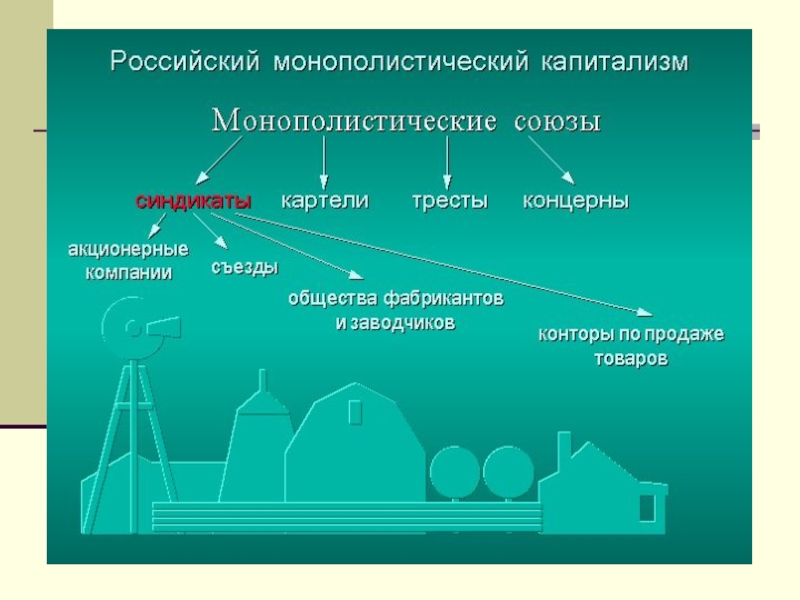 Российский монополистический капитализм

Монополистические союзы

синдикаты картели тресты концерны

акционерные компании

съезды

общества фабрикантов и заводчиков

конторы по продаже товаров